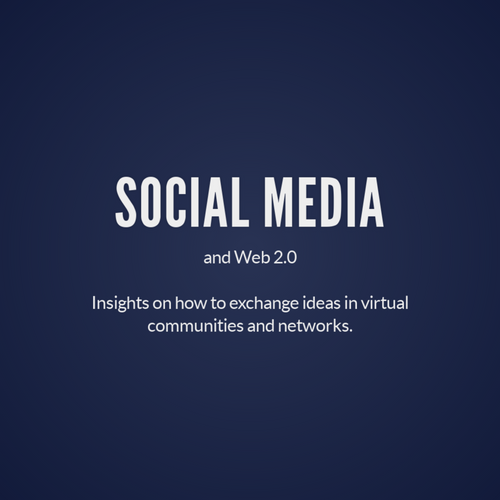 SOCIAL MEDIA

and Web 2.0

Insights on how to exchange ideas in virtual communities and networks.